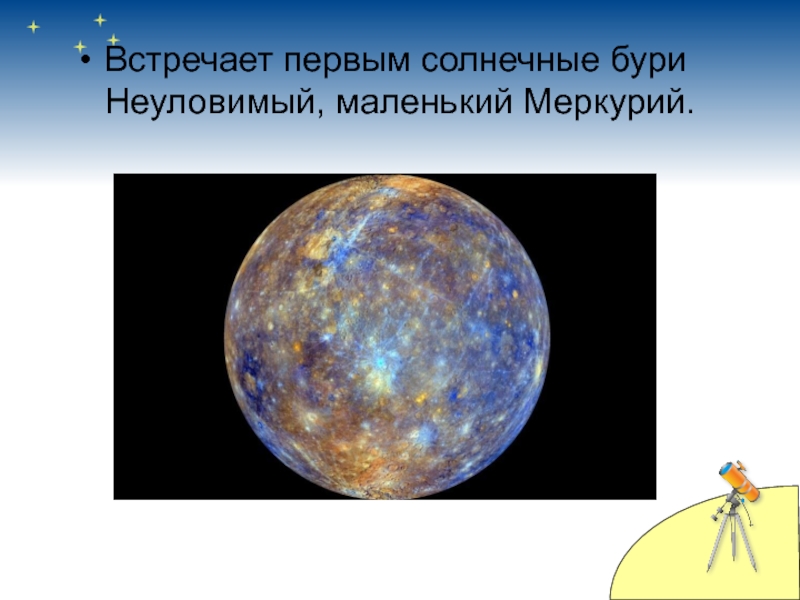 • Встречает первым солнечные бури
Неуловимый, маленький Меркурий.